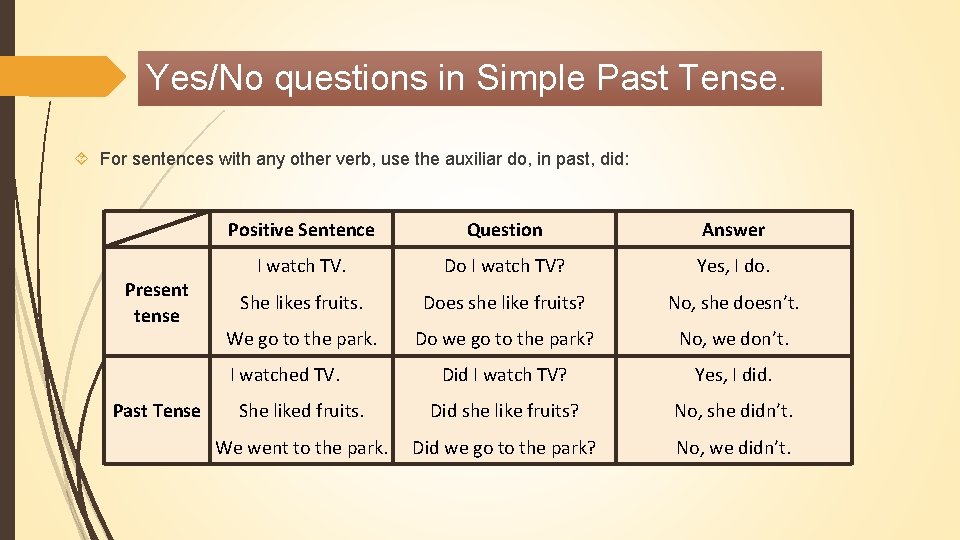 Yes/No questions in Simple Past Tense.

For sentences with any other verb, use the auxiliar do, in past, did:

| | Positive Sentence | Question | Answer |
|---|---|---|---|
| Present tense | I watch TV. | Do I watch TV? | Yes, I do. |
| | She likes fruits. | Does she like fruits? | No, she doesn't. |
| | We go to the park. | Do we go to the park? | No, we don't. |
| Past Tense | I watched TV. | Did I watch TV? | Yes, I did. |
| | She liked fruits. | Did she like fruits? | No, she didn't. |
| | We went to the park. | Did we go to the park? | No, we didn't. |